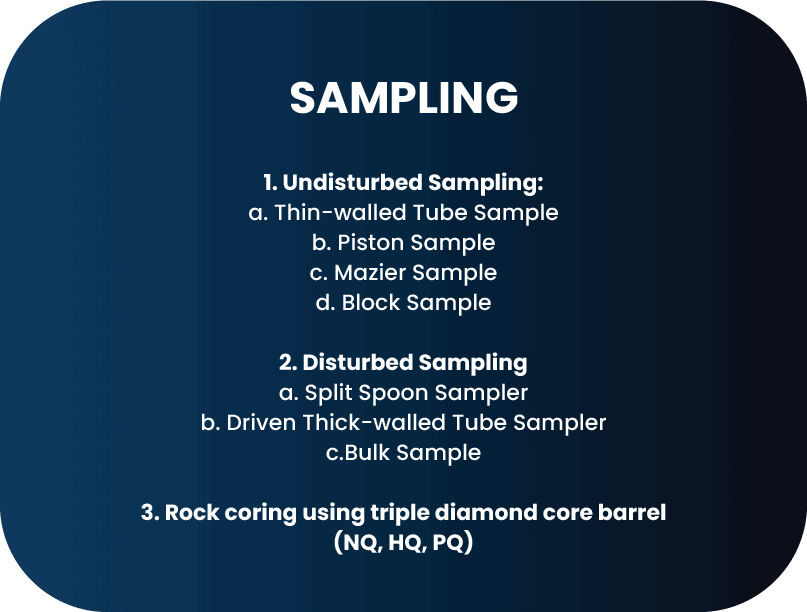 SAMPLING

1. Undisturbed Sampling:
a. Thin-walled Tube Sample
b. Piston Sample
c. Mazier Sample
d. Block Sample

2. Disturbed Sampling
a. Split Spoon Sampler
b. Driven Thick-walled Tube Sampler
c.Bulk Sample

3. Rock coring using triple diamond core barrel (NQ, HQ, PQ)